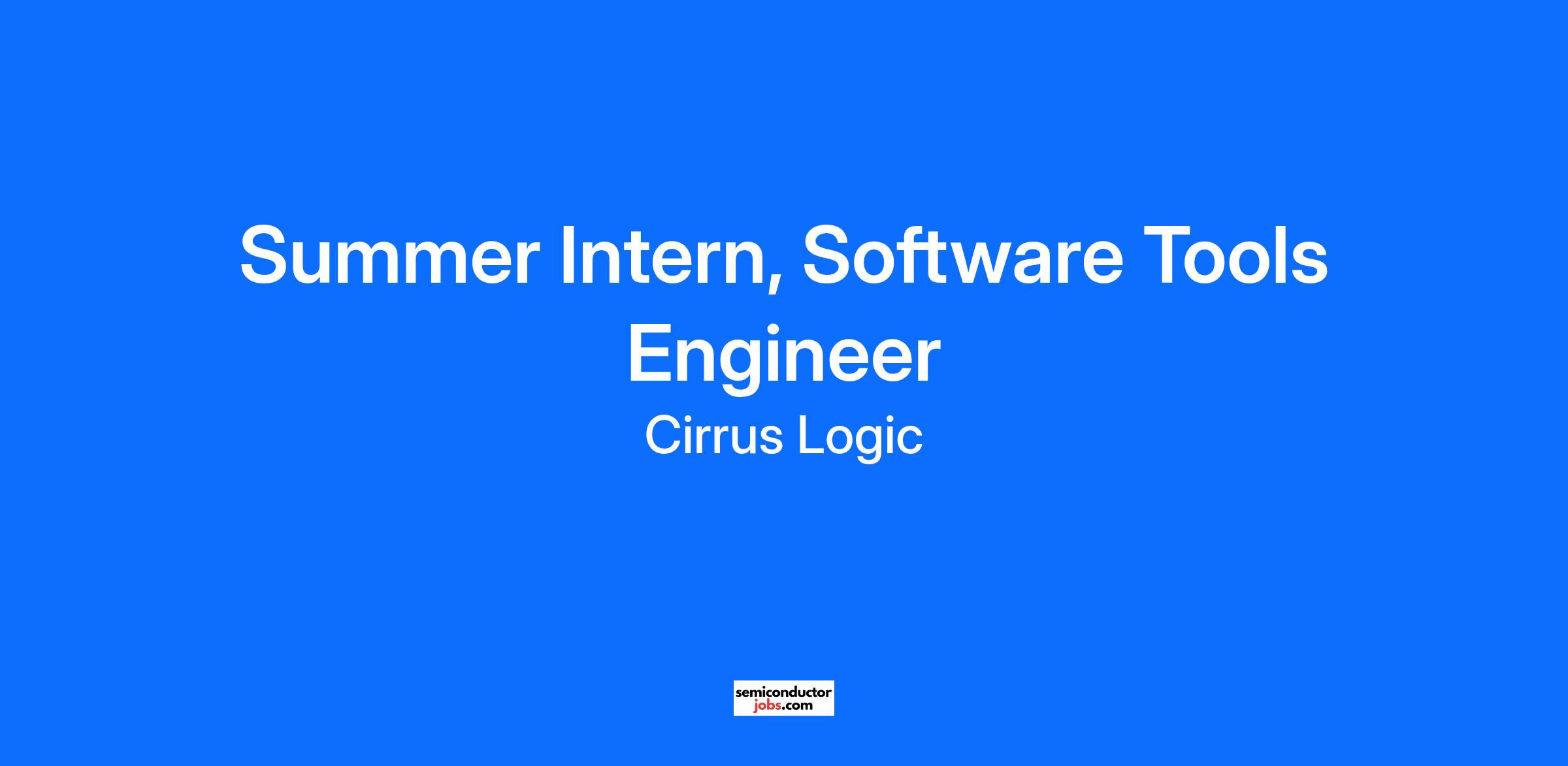 Summer Intern, Software Tools Engineer

Cirrus Logic

semiconductor
jobs.com